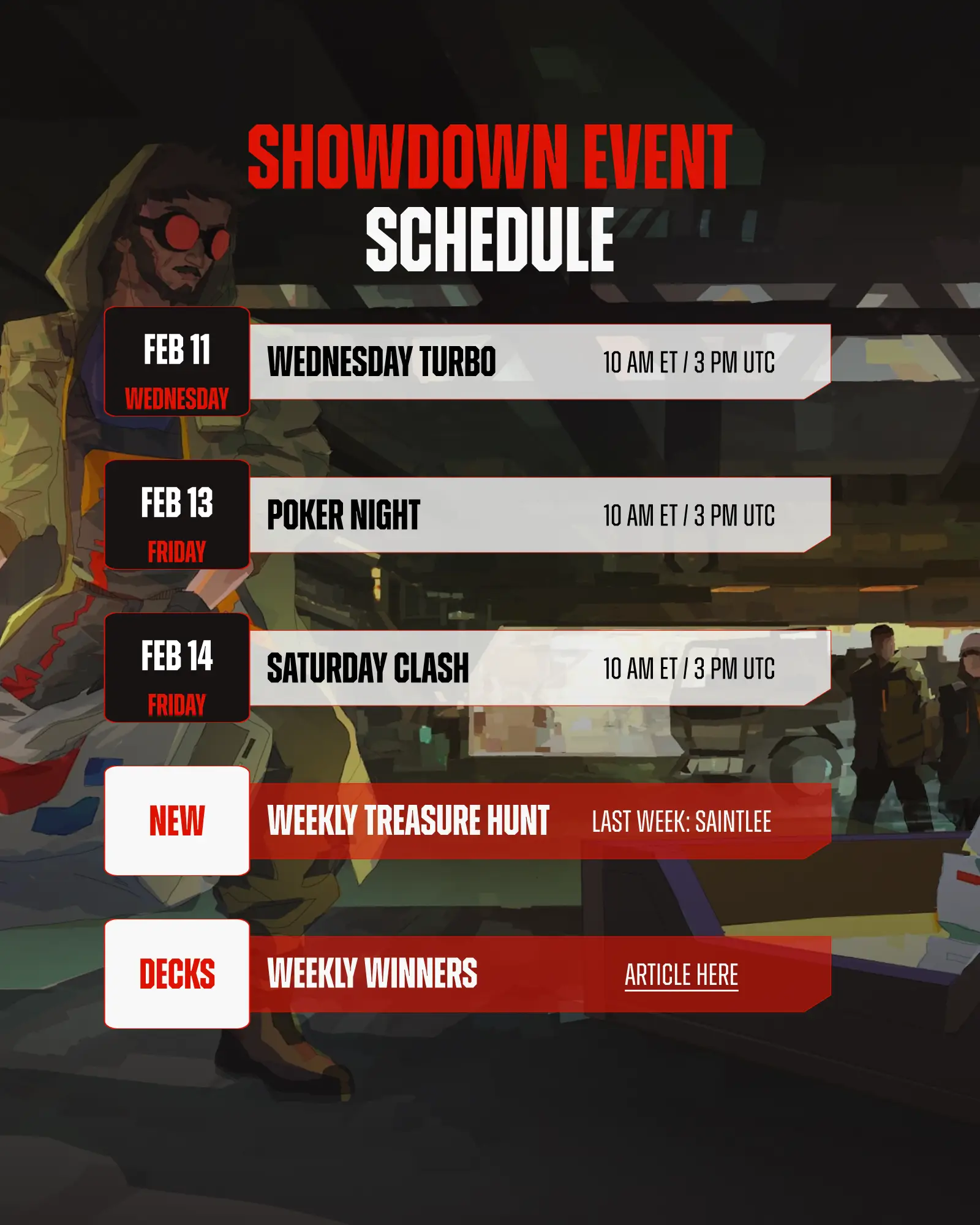 SHOWDOWN EVENT
SCHEDULE

FEB 11
WEDNESDAY
WEDNESDAY TURBO
10 AM ET / 3 PM UTC

FEB 13
FRIDAY
POKER NIGHT
10 AM ET / 3 PM UTC

FEB 14
FRIDAY
SATURDAY CLASH
10 AM ET / 3 PM UTC

NEW
WEEKLY TREASURE HUNT
LAST WEEK: SAINTLEE

DECKS
WEEKLY WINNERS
ARTICLE HERE